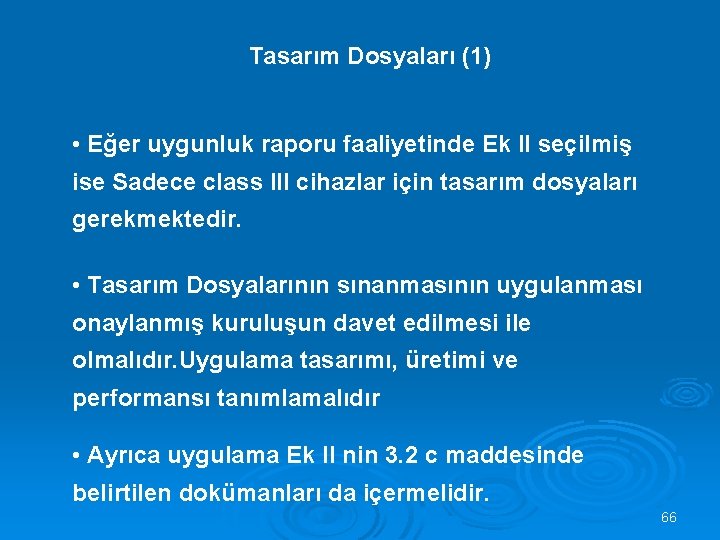 Tasarım Dosyaları (1)

• Eğer uygunluk raporu faaliyetinde Ek II seçilmiş ise Sadece class III cihazlar için tasarım dosyaları gerekmektedir.

• Tasarım Dosyalarının sınanmasının uygulanması onaylanmış kuruluşun davet edilmesi ile olmalıdır.Uygulama tasarımı, üretimi ve performansı tanımlamalıdır

• Ayrıca uygulama Ek II nin 3.2 c maddesinde belirtilen dokümanları da içermelidir.

66